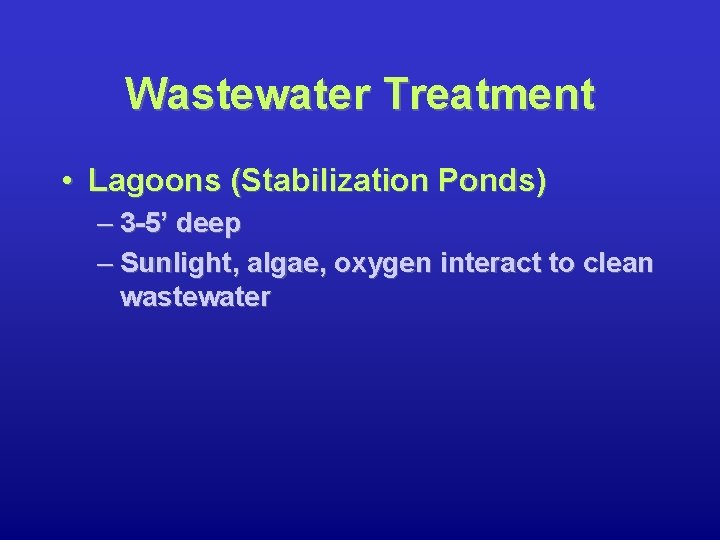 Wastewater Treatment

• Lagoons (Stabilization Ponds)
– 3-5’ deep
– Sunlight, algae, oxygen interact to clean wastewater